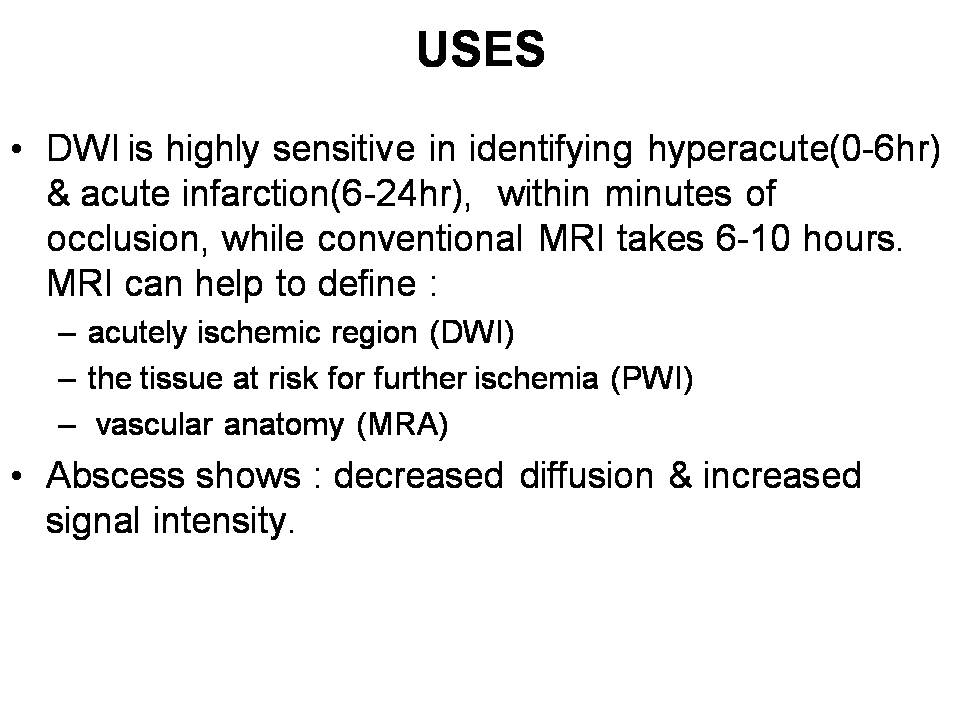 USES

• DWI is highly sensitive in identifying hyperacute(0-6hr) & acute infarction(6-24hr), within minutes of occlusion, while conventional MRI takes 6-10 hours. MRI can help to define :

– acutely ischemic region (DWI)
– the tissue at risk for further ischemia (PWI)
– vascular anatomy (MRA)

• Abscess shows : decreased diffusion & increased signal intensity.